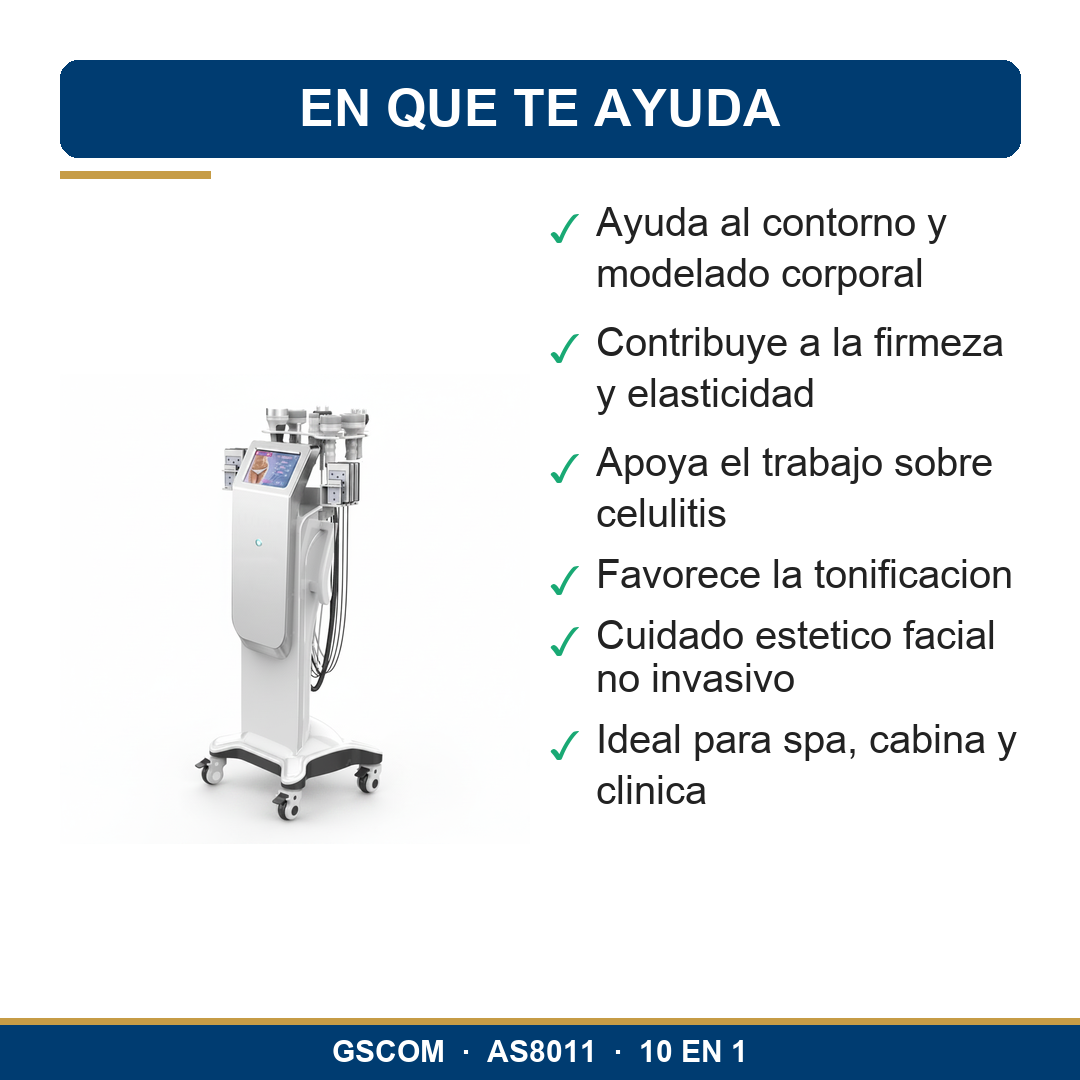 EN QUE TE AYUDA

✓ Ayuda al contorno y modelado corporal

✓ Contribuye a la firmeza y elasticidad

✓ Apoya el trabajo sobre celulitis

✓ Favorece la tonificacion

✓ Cuidado estetico facial no invasivo

✓ Ideal para spa, cabina y clinica

GSCOM · AS8011 · 10 EN 1